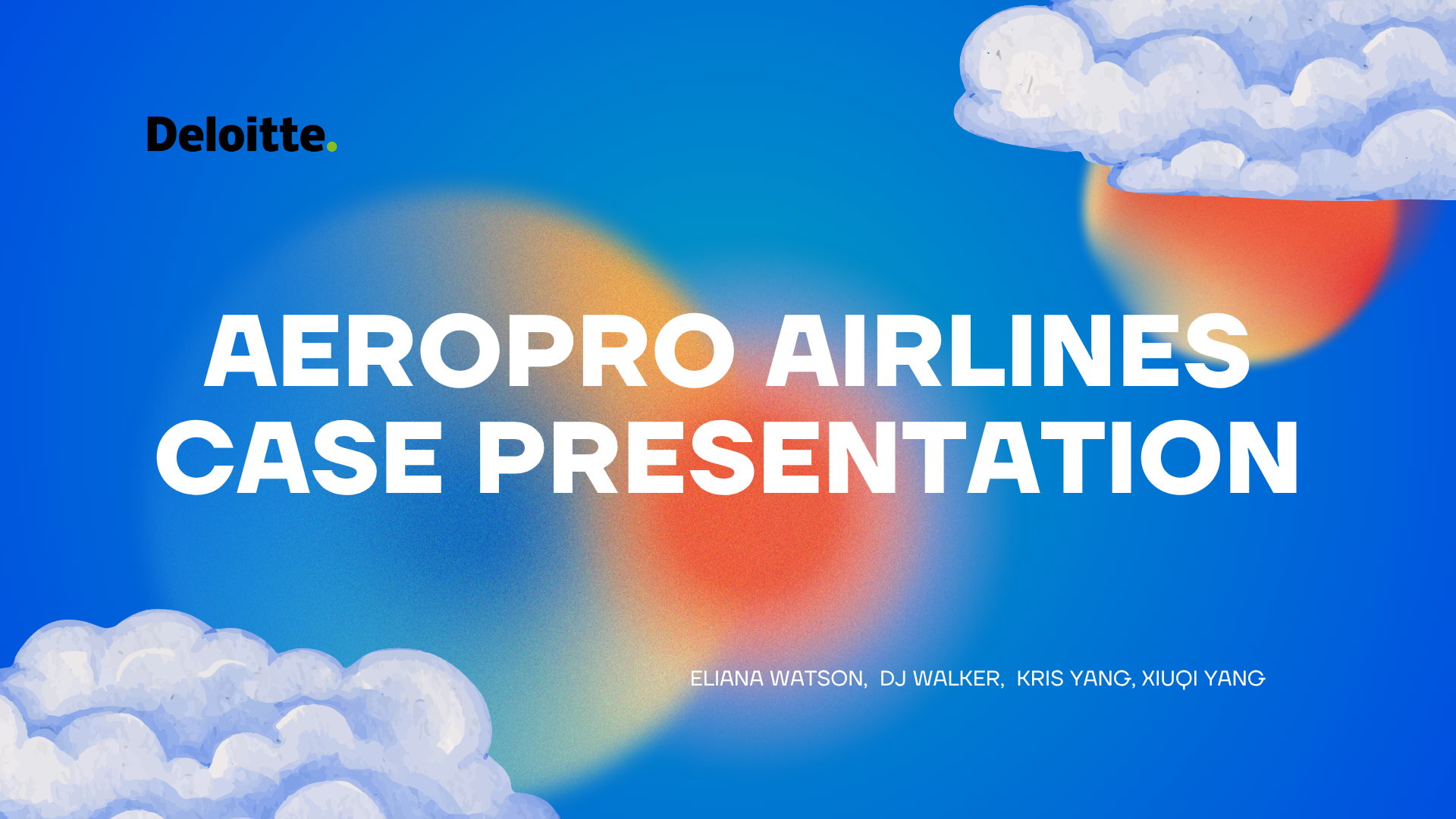 Deloitte.

AEROPRO AIRLINES CASE PRESENTATION

ELIANA WATSON, DJ WALKER, KRIS YANG, XIUQI YANG